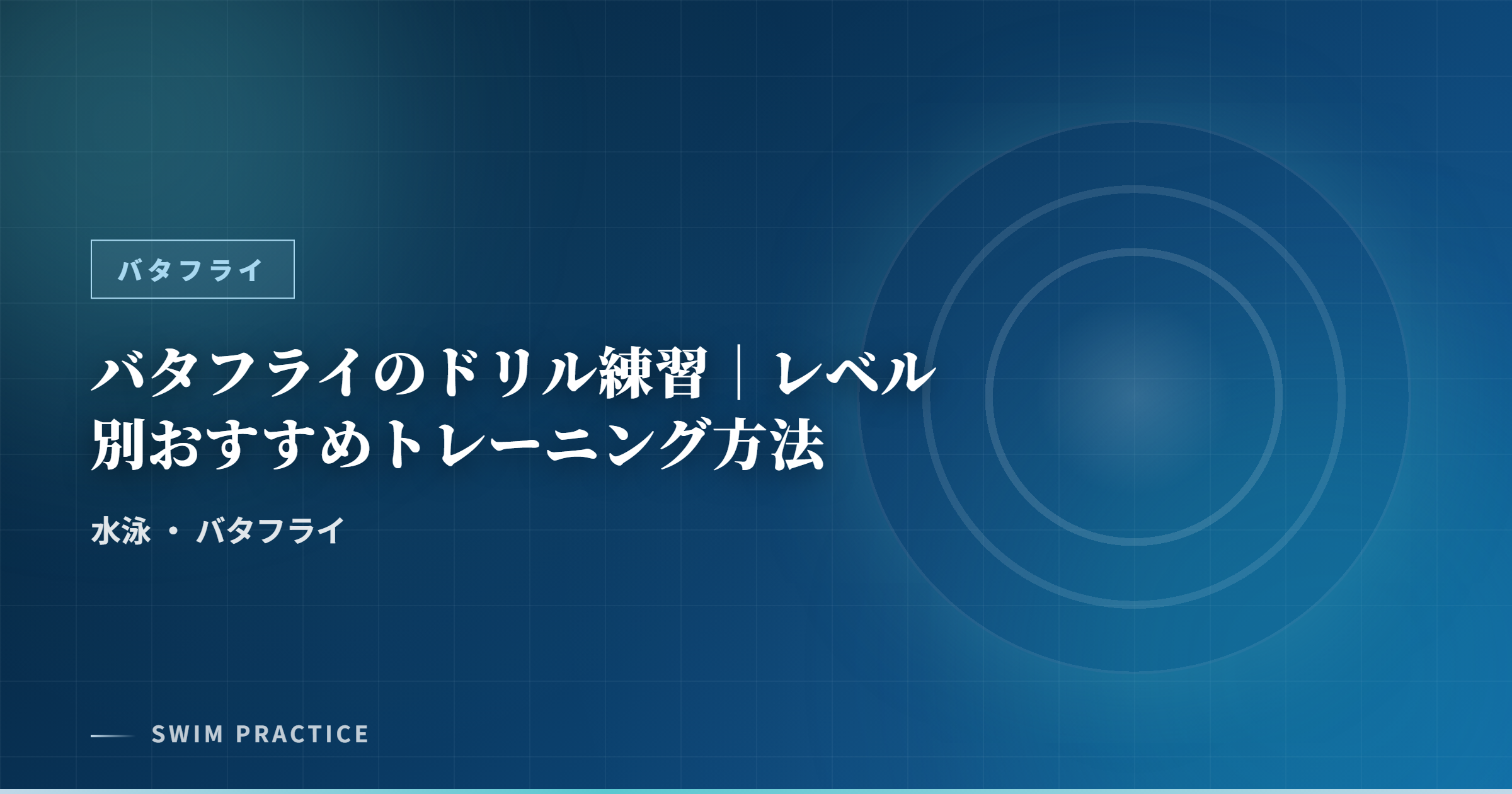 バタフライ

バタフライのドリル練習｜レベル別おすすめトレーニング方法

水泳 ・ バタフライ

SWIM PRACTICE